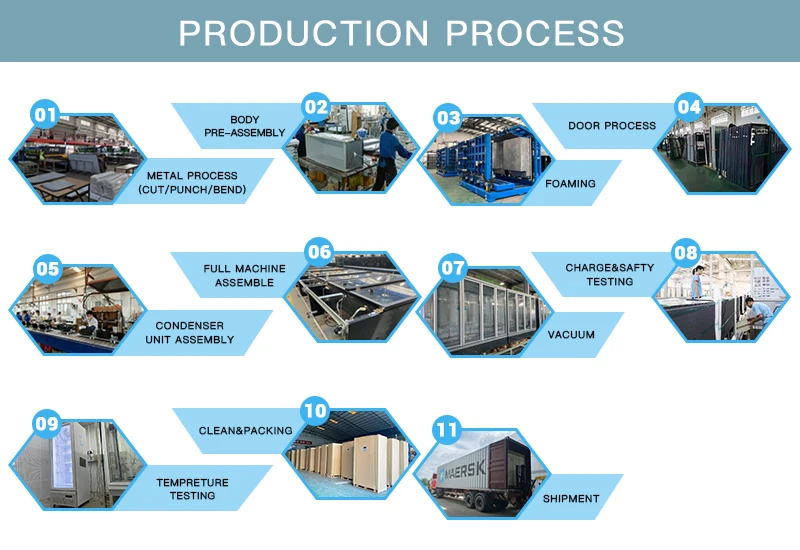 PRODUCTION PROCESS

01
METAL PROCESS (CUT/PUNCH/BEND)

BODY PRE-ASSEMBLY
02

03
FOAMING

DOOR PROCESS
04

05
CONDENSER UNIT ASSEMBLY

FULL MACHINE ASSEMBLE
06

07
VACUUM

CHARGE&SAFTY TESTING
08

09
TEMPRETURE TESTING

CLEAN&PACKING
10

11
MAERSK
SHIPMENT